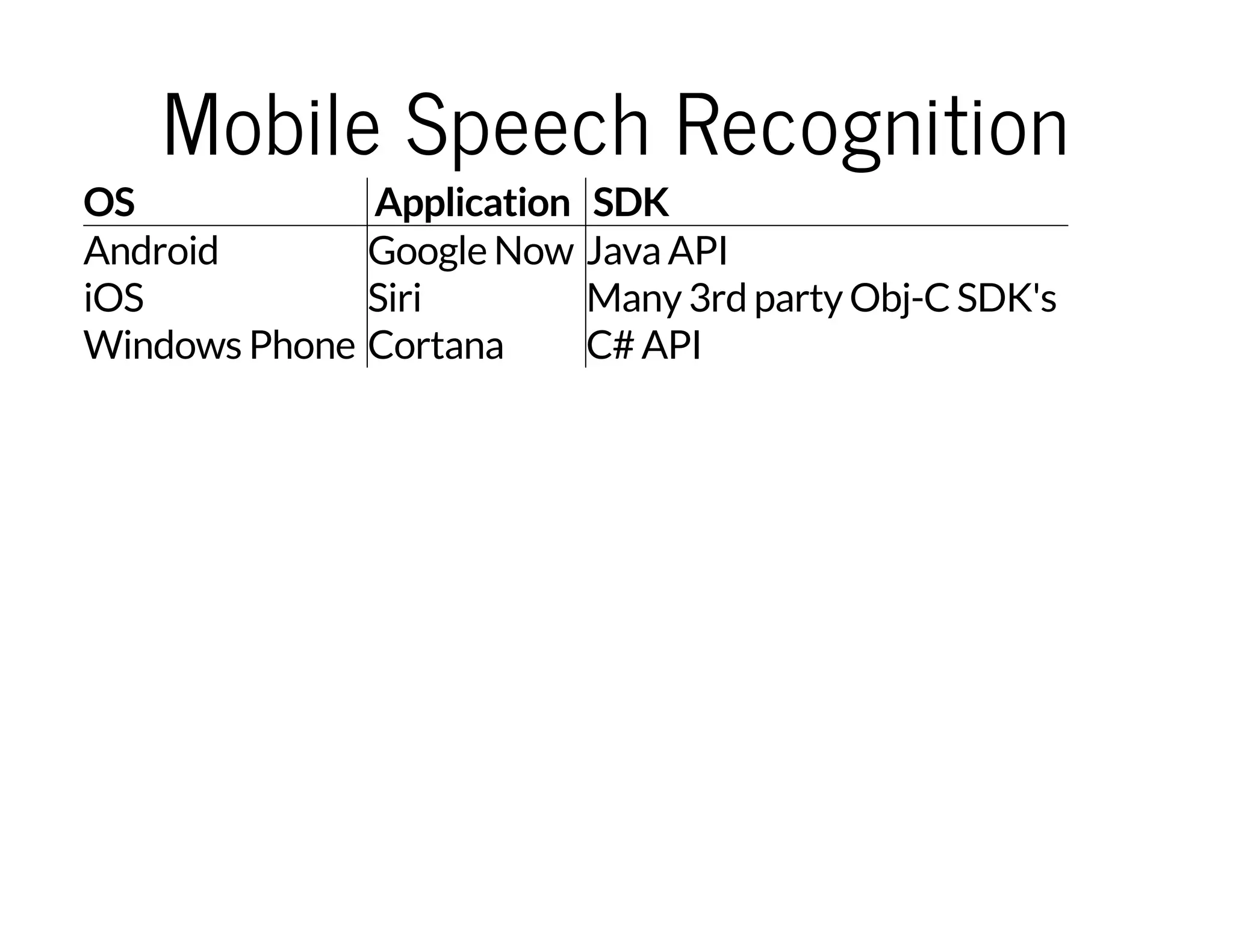 Mobile Speech Recognition

| OS | Application | SDK |
|---|---|---|
| Android | Google Now | Java API |
| iOS | Siri | Many 3rd party Obj-C SDK's |
| Windows Phone | Cortana | C# API |